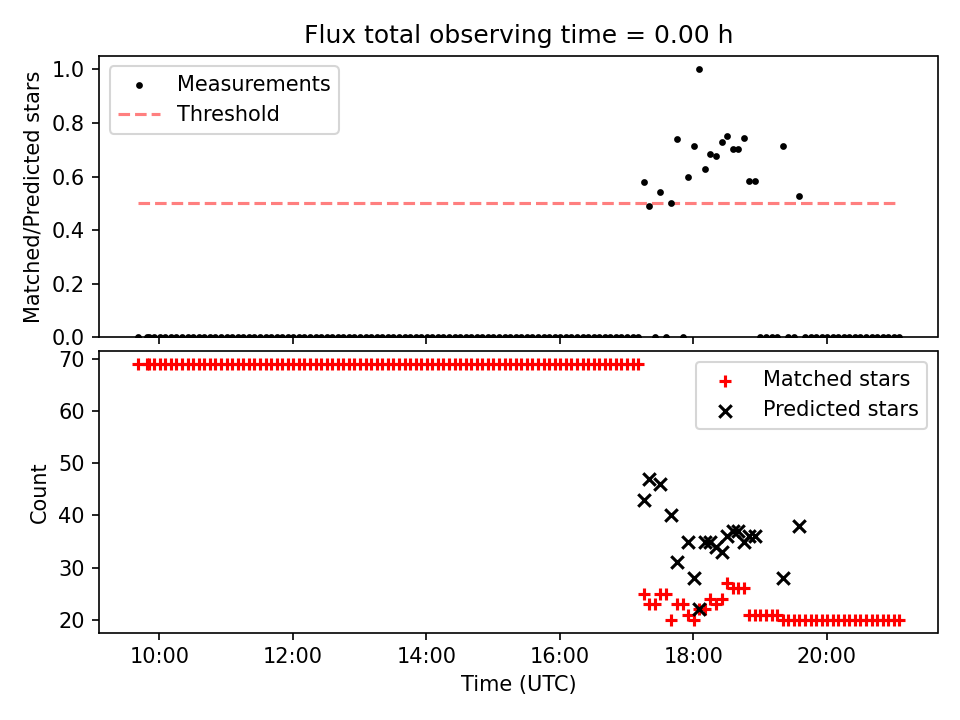 Flux total observing time = 0.00 h

Measurements
Threshold

Matched/Predicted stars

1.0
0.8
0.6
0.4
0.2
0.0

Matched stars
Predicted stars

Count

70
60
50
40
30
20

10:00
12:00
14:00
16:00
18:00
20:00

Time (UTC)